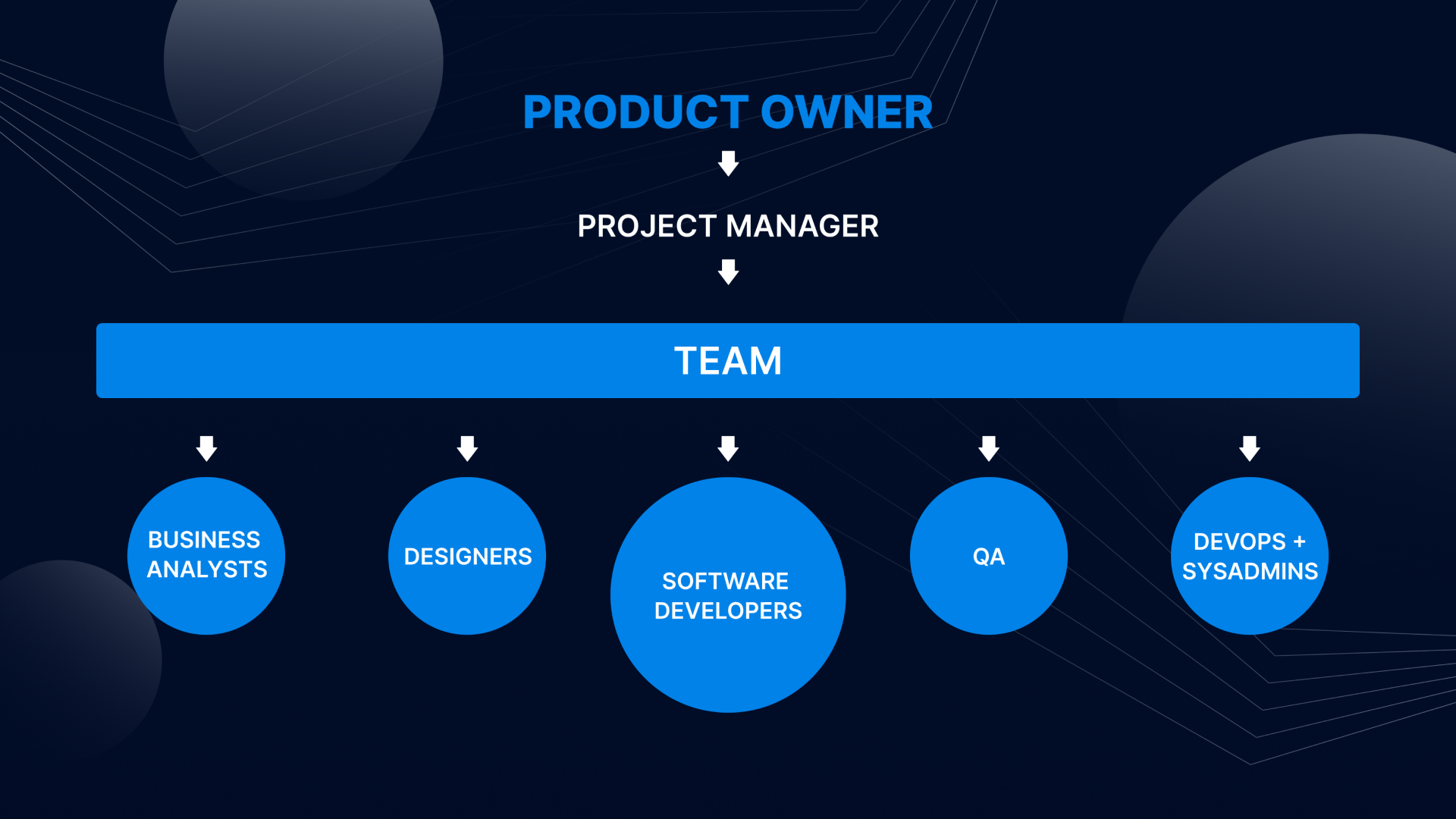 PRODUCT OWNER

PROJECT MANAGER

TEAM

BUSINESS ANALYSTS

DESIGNERS

SOFTWARE DEVELOPERS

QA

DEVOPS + SYSADMINS